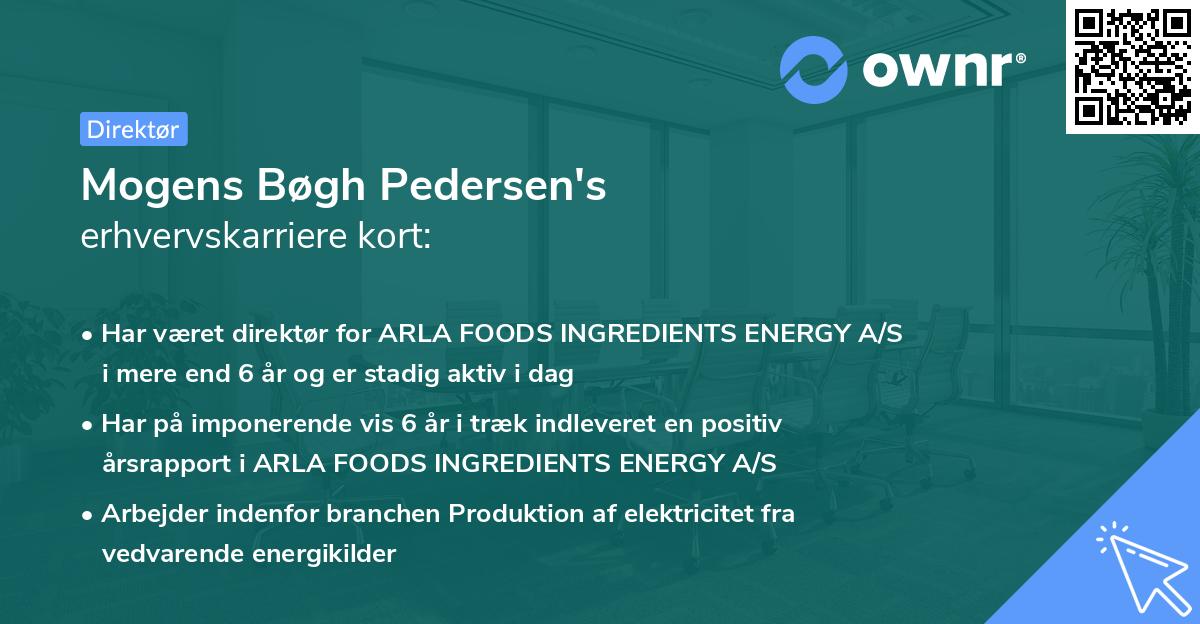 ownr®

Direktør

Mogens Bøgh Pedersen's
erhvervskarriere kort:

• Har været direktør for ARLA FOODS INGREDIENTS ENERGY A/S i mere end 6 år og er stadig aktiv i dag

• Har på imponerende vis 6 år i træk indleveret en positiv årsrapport i ARLA FOODS INGREDIENTS ENERGY A/S

• Arbejder indenfor branchen Produktion af elektricitet fra vedvarende energikilder